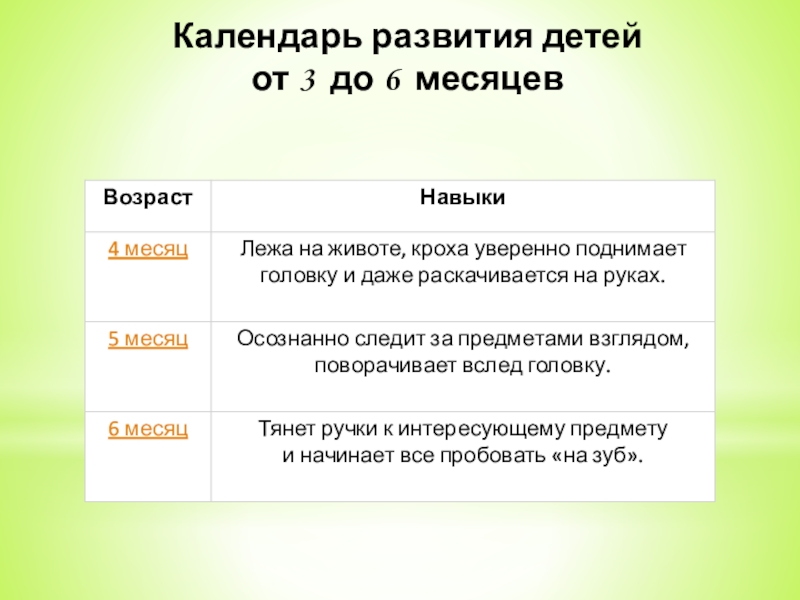 Календарь развития детей от 3 до 6 месяцев

| Возраст | Навыки |
|---|---|
| 4 месяц | Лежа на животе, кроха уверенно поднимает головку и даже раскачивается на руках. |
| 5 месяц | Осознанно следит за предметами взглядом, поворачивает вслед головку. |
| 6 месяц | Тянет ручки к интересующему предмету и начинает все пробовать «на зуб». |